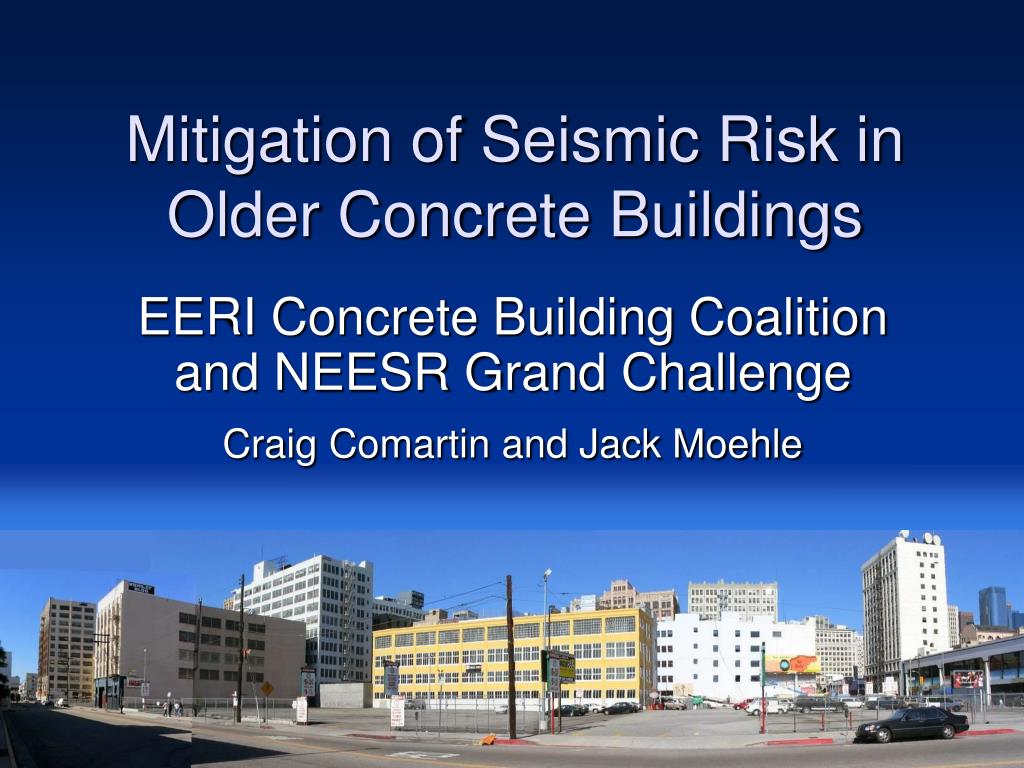 Mitigation of Seismic Risk in Older Concrete Buildings

EERI Concrete Building Coalition and NEESR Grand Challenge

Craig Comartin and Jack Moehle